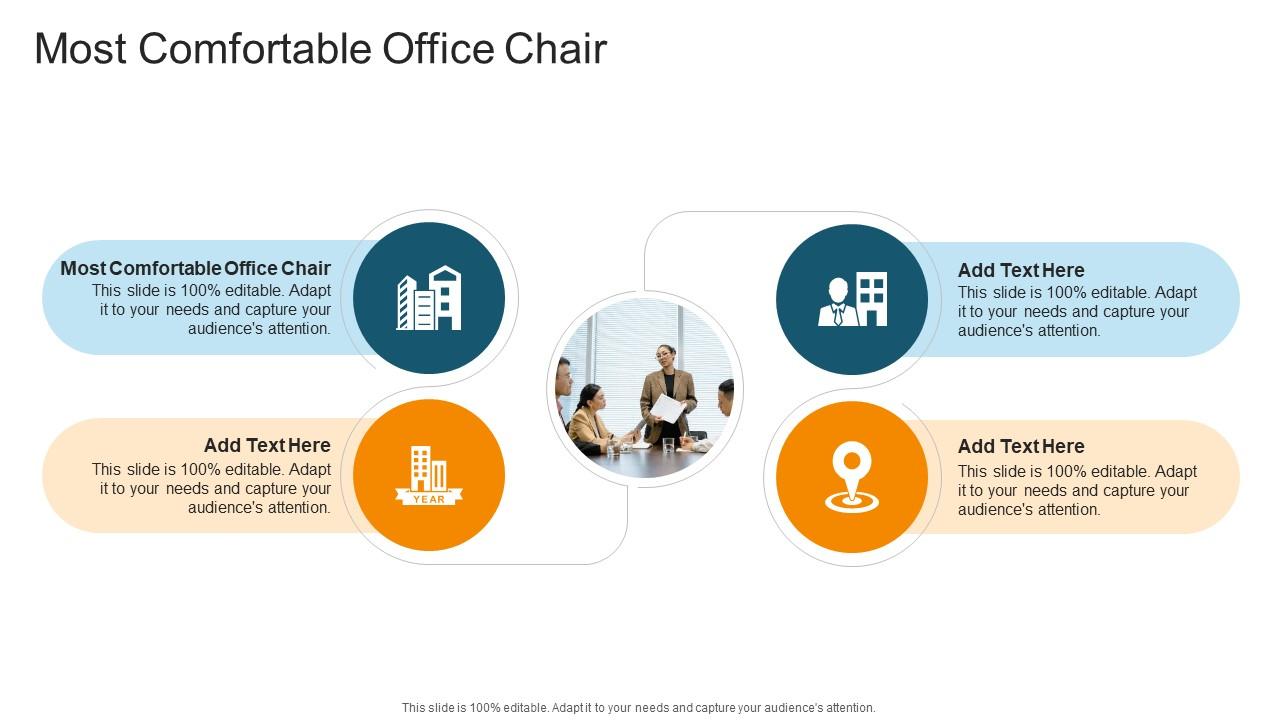 Most Comfortable Office Chair

Most Comfortable Office Chair
This slide is 100% editable. Adapt it to your needs and capture your audience's attention.

Add Text Here
This slide is 100% editable. Adapt it to your needs and capture your audience's attention.

YEAR

Add Text Here
This slide is 100% editable. Adapt it to your needs and capture your audience's attention.

Add Text Here
This slide is 100% editable. Adapt it to your needs and capture your audience's attention.

This slide is 100% editable. Adapt it to your needs and capture your audience's attention.